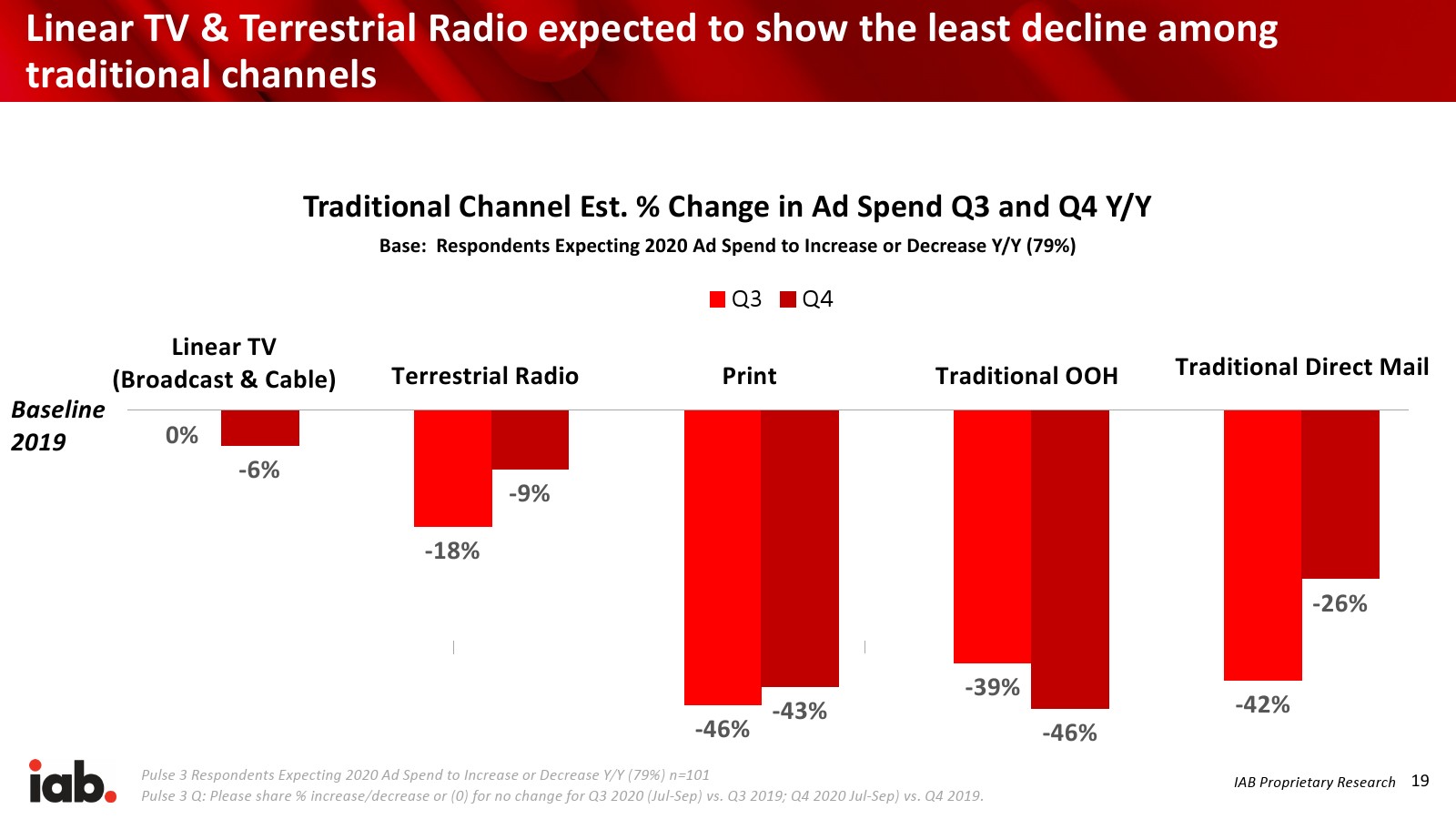 Linear TV & Terrestrial Radio expected to show the least decline among traditional channels

Traditional Channel Est. % Change in Ad Spend Q3 and Q4 Y/Y

Base: Respondents Expecting 2020 Ad Spend to Increase or Decrease Y/Y (79%)

Q3 Q4

Baseline 2019

Linear TV (Broadcast & Cable)

0%

-6%

Terrestrial Radio

-18%

-9%

Print

-46%

-43%

Traditional OOH

-39%

-46%

Traditional Direct Mail

-42%

-26%

iab.

Pulse 3 Respondents Expecting 2020 Ad Spend to Increase or Decrease Y/Y (79%) n=101

Pulse 3 Q: Please share % increase/decrease or (0) for no change for Q3 2020 (Jul-Sep) vs. Q3 2019; Q4 2020 Jul-Sep) vs. Q4 2019.

IAB Proprietary Research 19